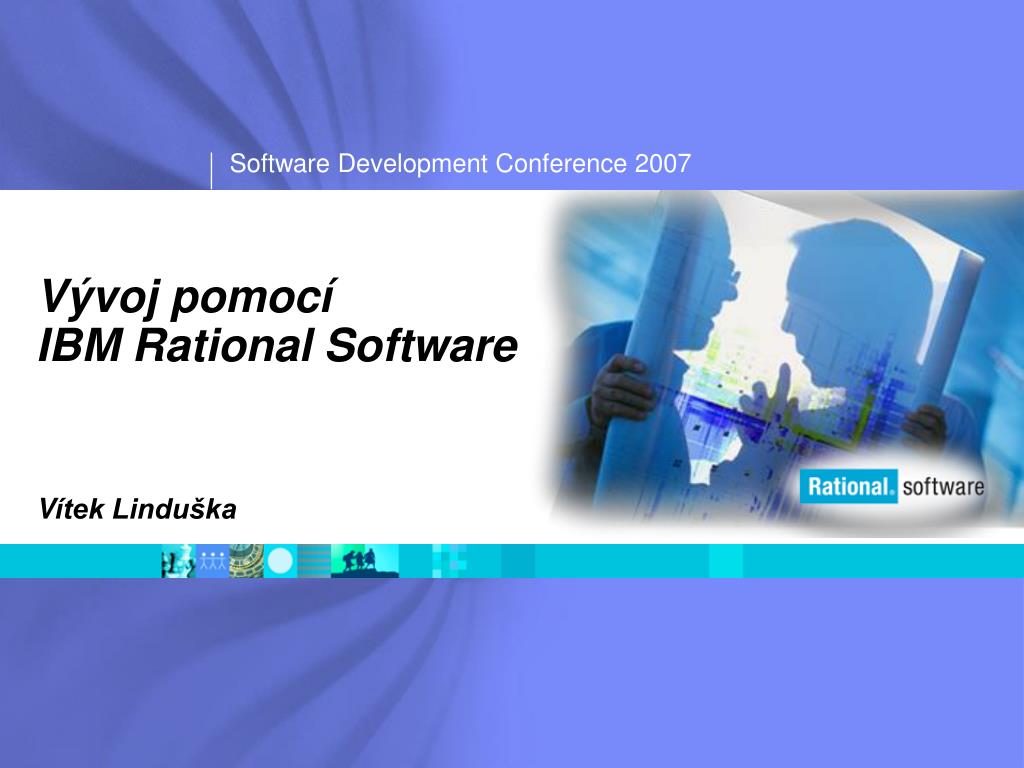 Software Development Conference 2007

Vývoj pomocí
IBM Rational Software

Vítek Linduška

Rational. software